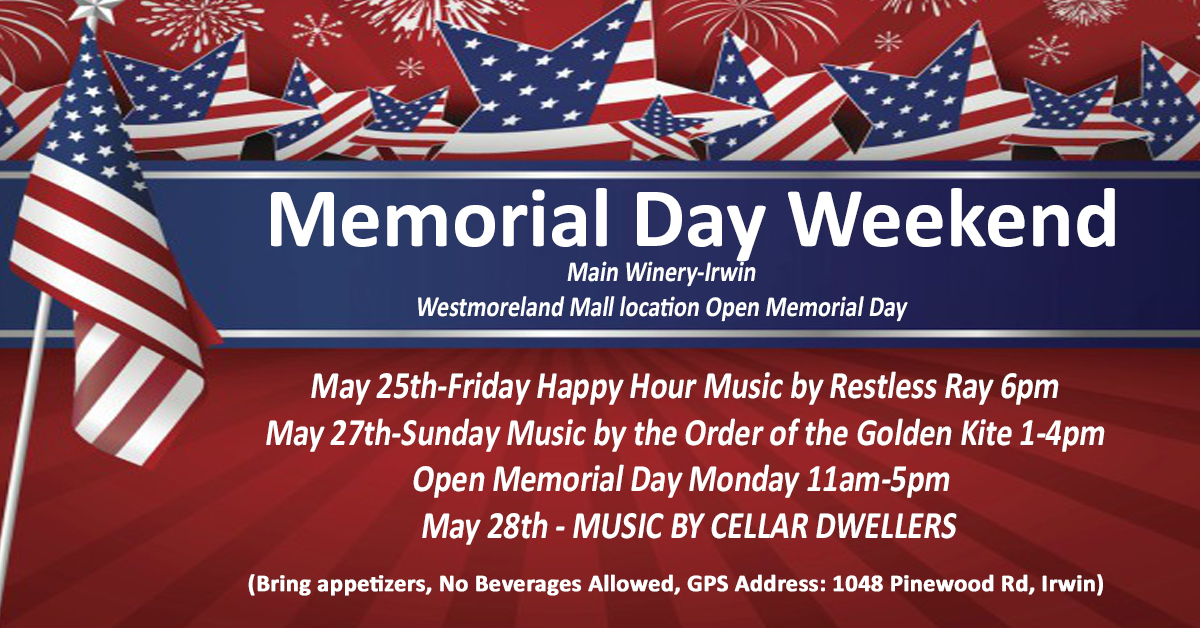 Memorial Day Weekend

Main Winery-Irwin
Westmoreland Mall location Open Memorial Day

May 25th-Friday Happy Hour Music by Restless Ray 6pm
May 27th-Sunday Music by the Order of the Golden Kite 1-4pm
Open Memorial Day Monday 11am-5pm
May 28th - MUSIC BY CELLAR DWELLERS

(Bring appetizers, No Beverages Allowed, GPS Address: 1048 Pinewood Rd, Irwin)